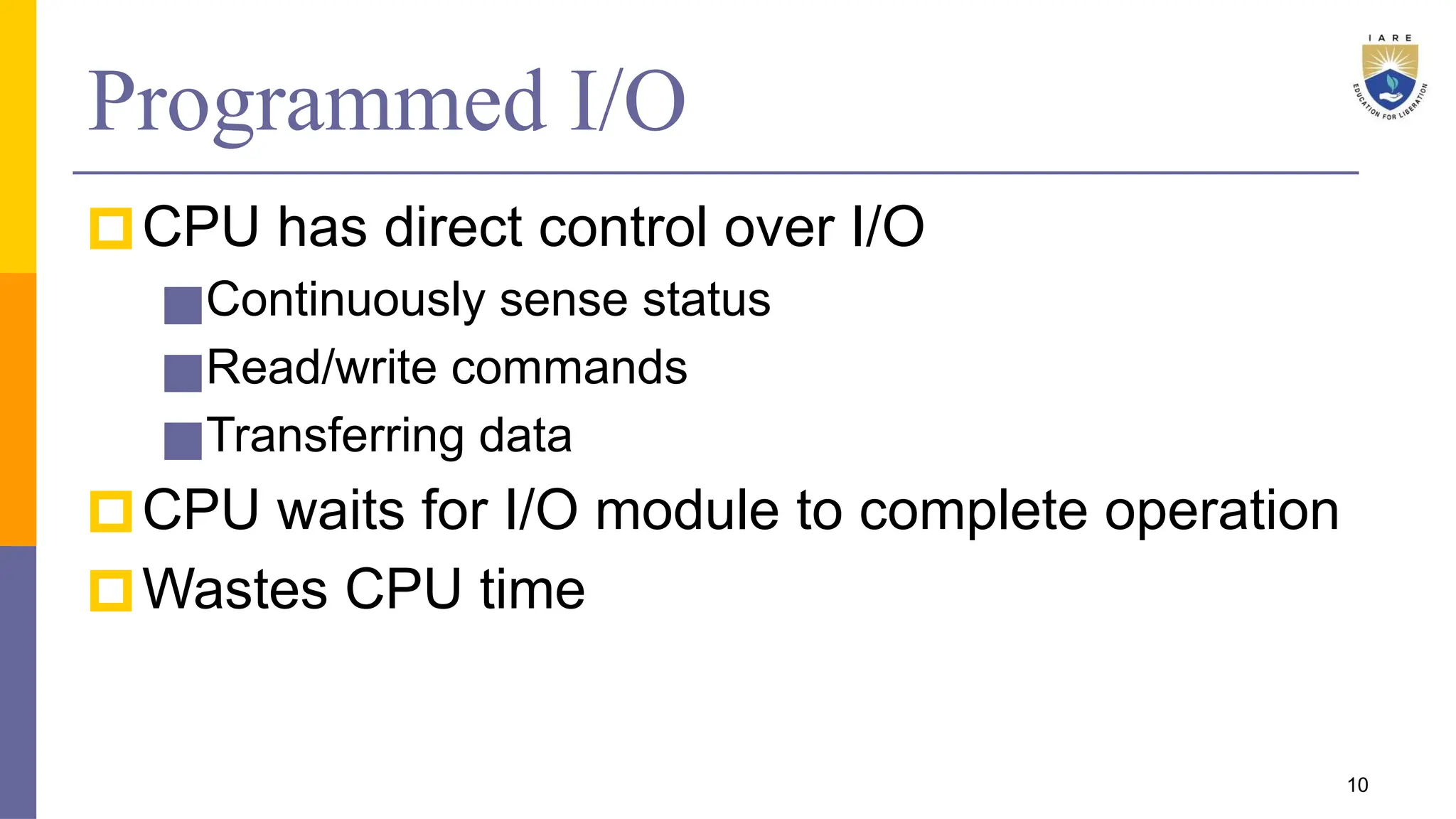 Programmed I/O

IARE
EDUCATION FOR LIBERATION

CPU has direct control over I/O
Continuously sense status
Read/write commands
Transferring data
CPU waits for I/O module to complete operation
Wastes CPU time

10